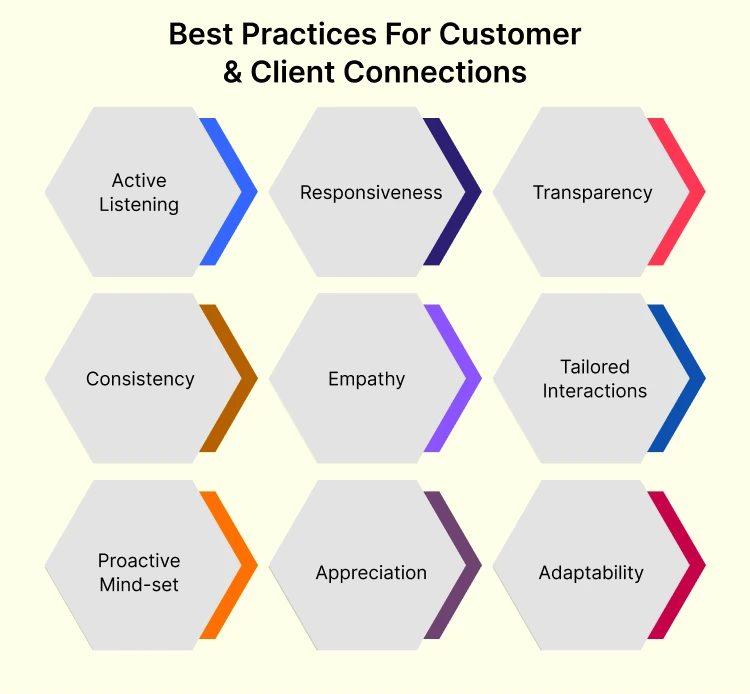 Best Practices For Customer & Client Connections

Active Listening

Responsiveness

Transparency

Consistency

Empathy

Tailored Interactions

Proactive Mind-set

Appreciation

Adaptability